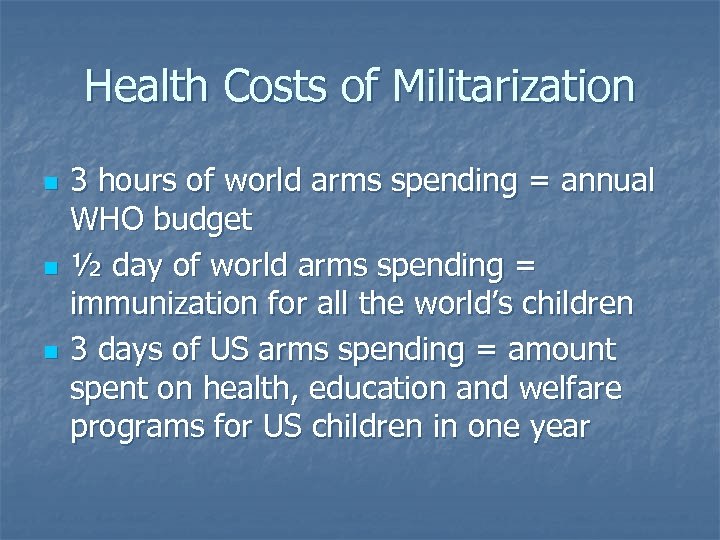 Health Costs of Militarization

- 3 hours of world arms spending = annual WHO budget
- ½ day of world arms spending = immunization for all the world's children
- 3 days of US arms spending = amount spent on health, education and welfare programs for US children in one year